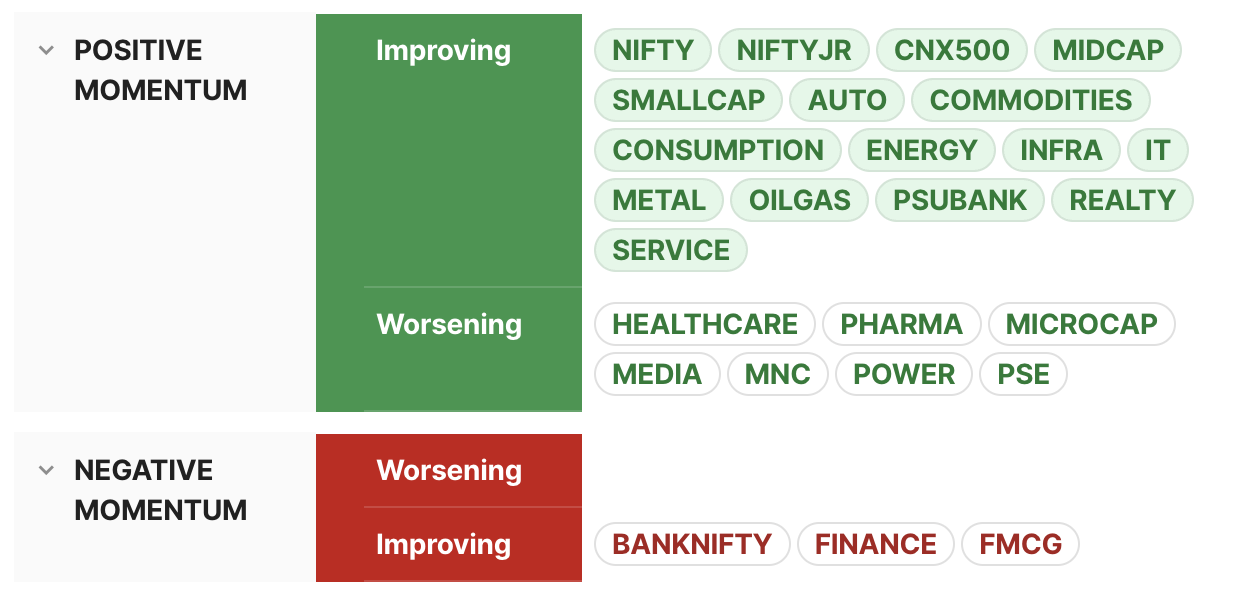 POSITIVE MOMENTUM

Improving

NIFTY NIFTYJR CNX500 MIDCAP SMALLCAP AUTO COMMODITIES CONSUMPTION ENERGY INFRA IT METAL OILGAS PSUBANK REALTY SERVICE

Worsening

HEALTHCARE PHARMA MICROCAP MEDIA MNC POWER PSE

NEGATIVE MOMENTUM

Worsening

Improving

BANKNIFTY FINANCE FMCG